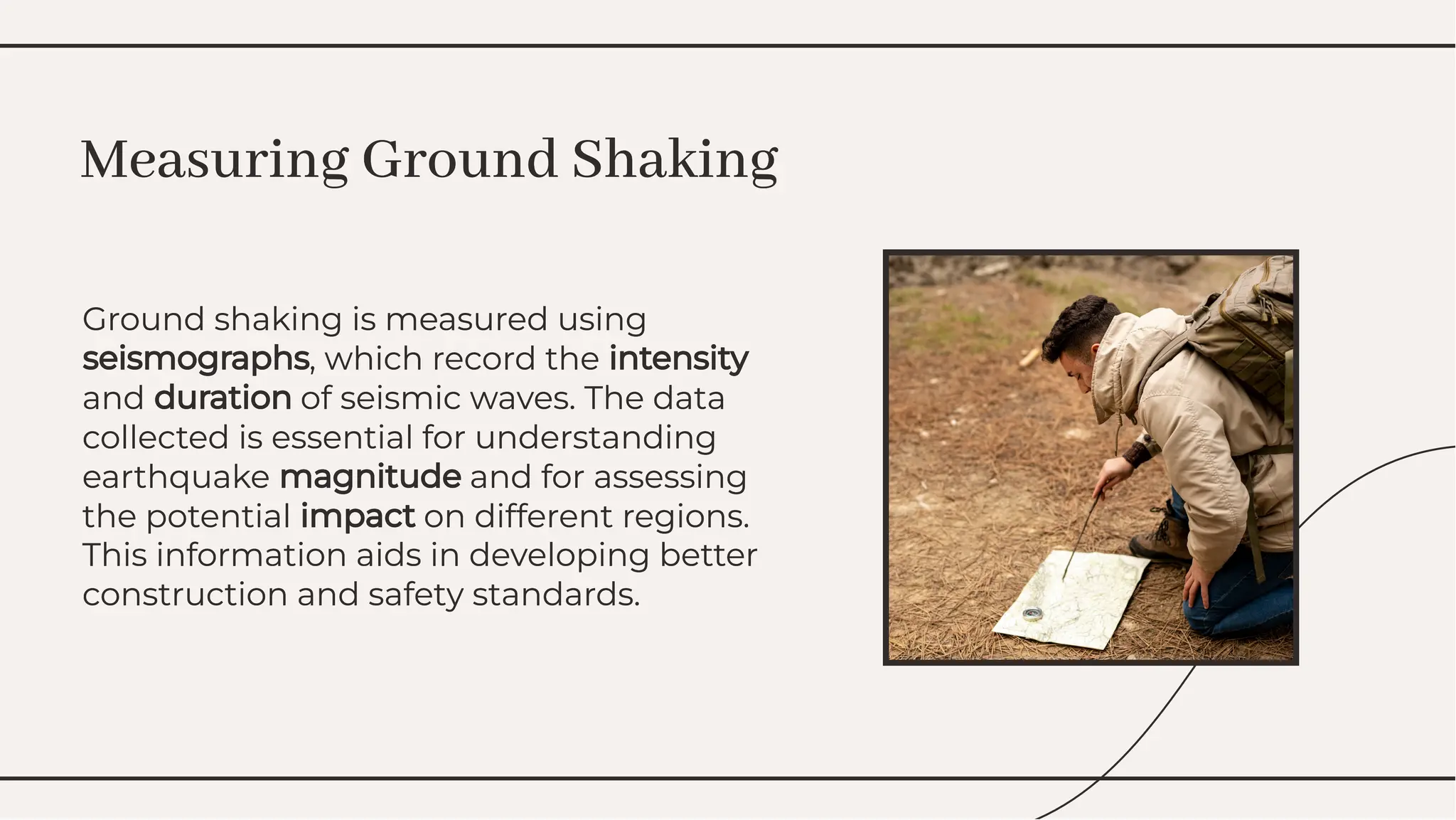 Measuring Ground Shaking

Ground shaking is measured using seismographs, which record the intensity and duration of seismic waves. The data collected is essential for understanding earthquake magnitude and for assessing the potential impact on different regions. This information aids in developing better construction and safety standards.